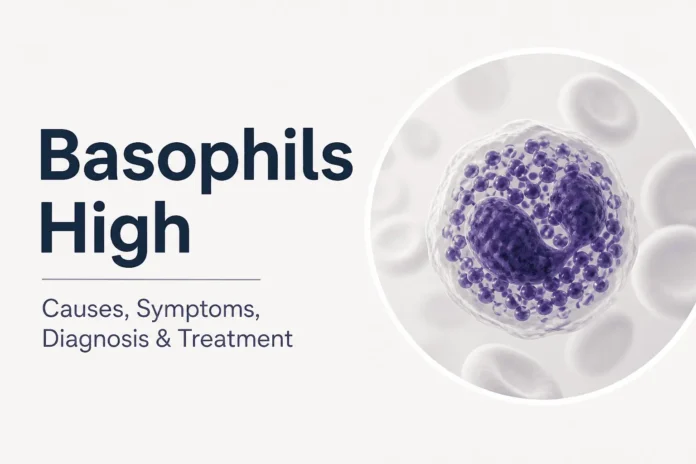 Basophils High

Causes, Symptoms, Diagnosis & Treatment